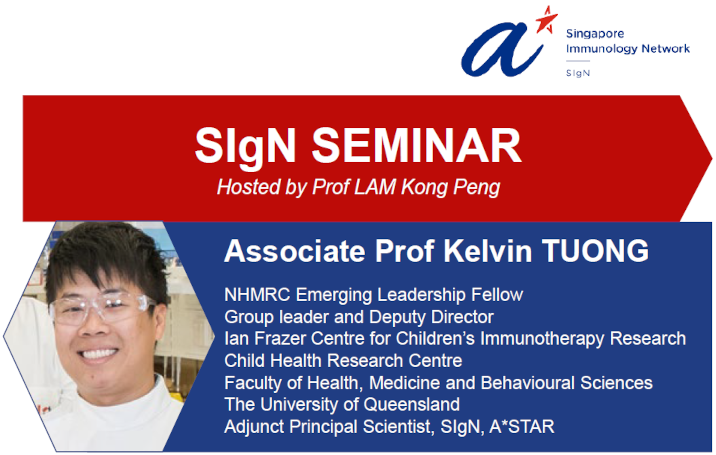 Singapore
Immunology Network
SIgN

SIgN SEMINAR
Hosted by Prof LAM Kong Peng

Associate Prof Kelvin TUONG

NHMRC Emerging Leadership Fellow
Group leader and Deputy Director
Ian Frazer Centre for Children's Immunotherapy Research
Child Health Research Centre
Faculty of Health, Medicine and Behavioural Sciences
The University of Queensland
Adjunct Principal Scientist, SIgN, A*STAR